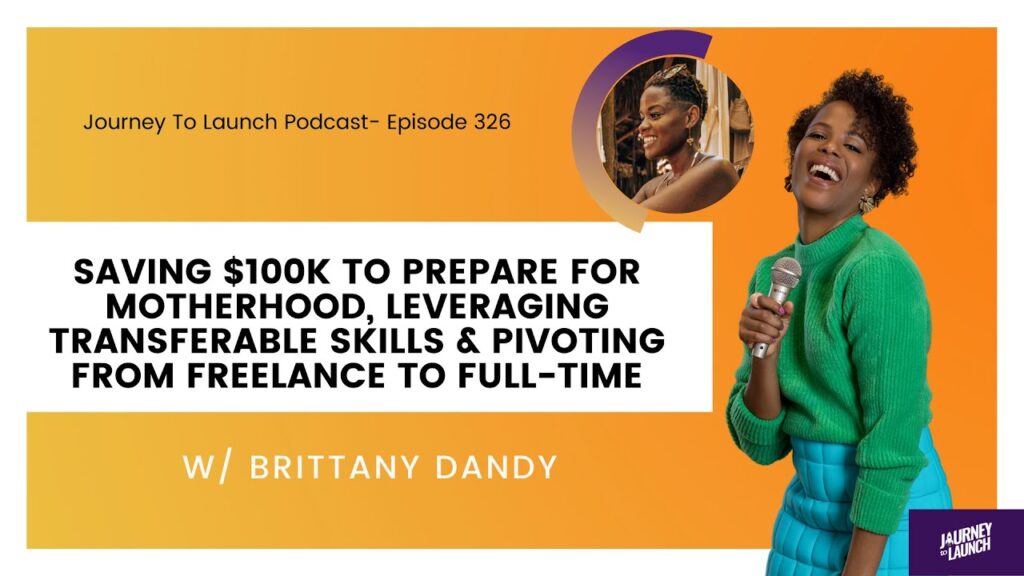 Journey To Launch Podcast- Episode 326

SAVING \$100K TO PREPARE FOR MOTHERHOOD, LEVERAGING TRANSFERABLE SKILLS & PIVOTING FROM FREELANCE TO FULL-TIME

W/ BRITTANY DANDY

JOURNEY TO LAUNCH